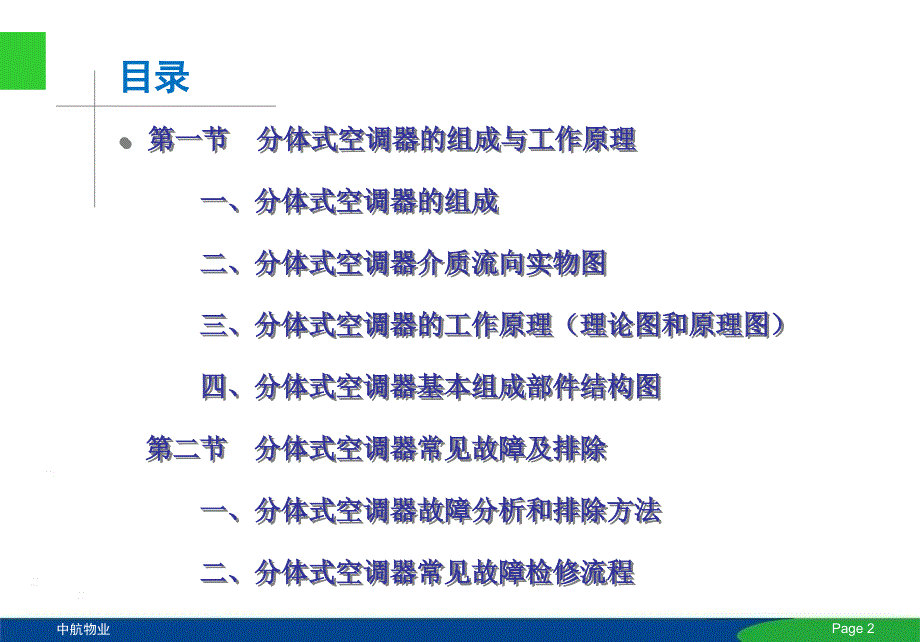 目录

第一节　分体式空调器的组成与工作原理

一、分体式空调器的组成

二、分体式空调器介质流向实物图

三、分体式空调器的工作原理（理论图和原理图）

四、分体式空调器基本组成部件结构图

第二节　分体式空调器常见故障及排除

一、分体式空调器故障分析和排除方法

二、分体式空调器常见故障检修流程

中航物业

Page 2